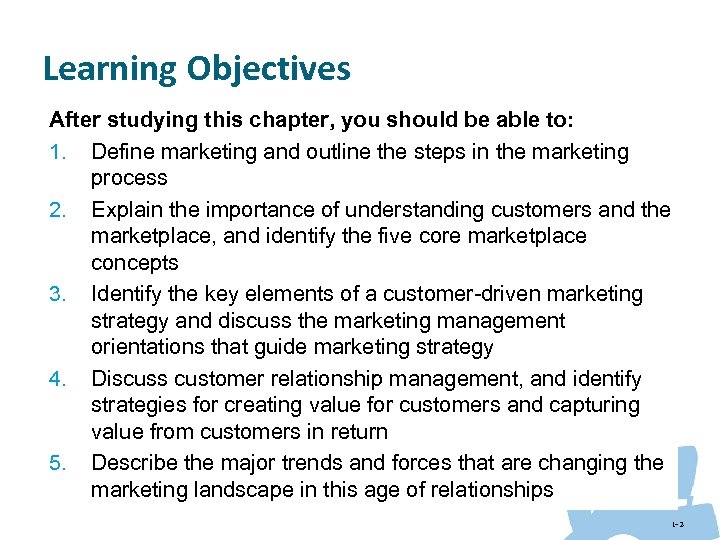 Learning Objectives

After studying this chapter, you should be able to:

1. Define marketing and outline the steps in the marketing process

2. Explain the importance of understanding customers and the marketplace, and identify the five core marketplace concepts

3. Identify the key elements of a customer-driven marketing strategy and discuss the marketing management orientations that guide marketing strategy

4. Discuss customer relationship management, and identify strategies for creating value for customers and capturing value from customers in return

5. Describe the major trends and forces that are changing the marketing landscape in this age of relationships

1-3